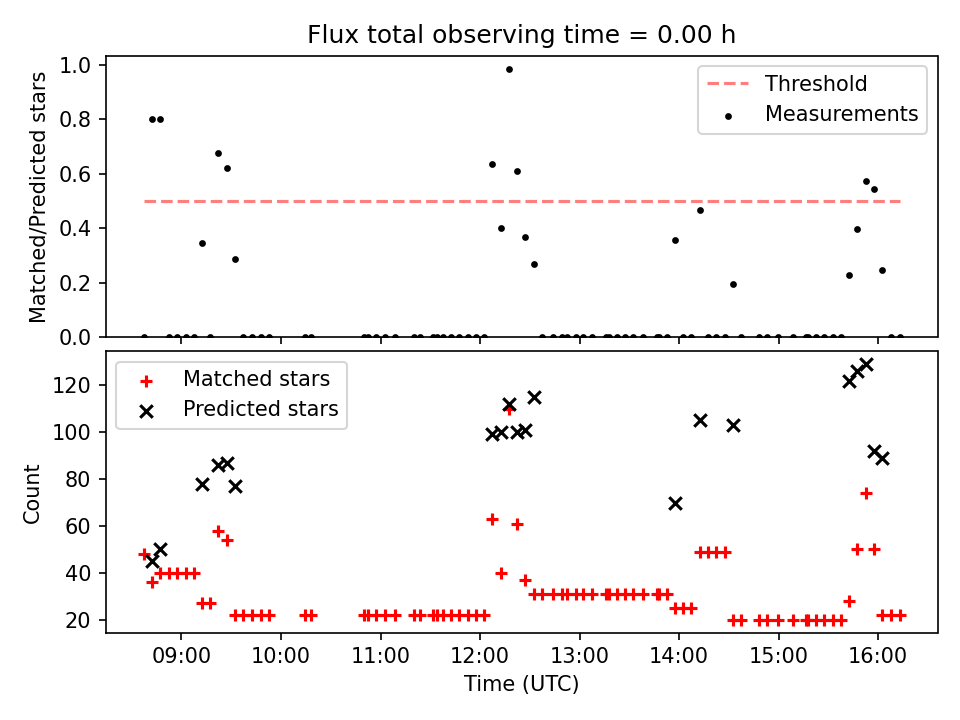 Flux total observing time = 0.00 h

Matched/Predicted stars

1.0
0.8
0.6
0.4
0.2
0.0

Threshold
Measurements

Count

120
100
80
60
40
20

Matched stars
Predicted stars

09:00
10:00
11:00
12:00
13:00
14:00
15:00
16:00

Time (UTC)